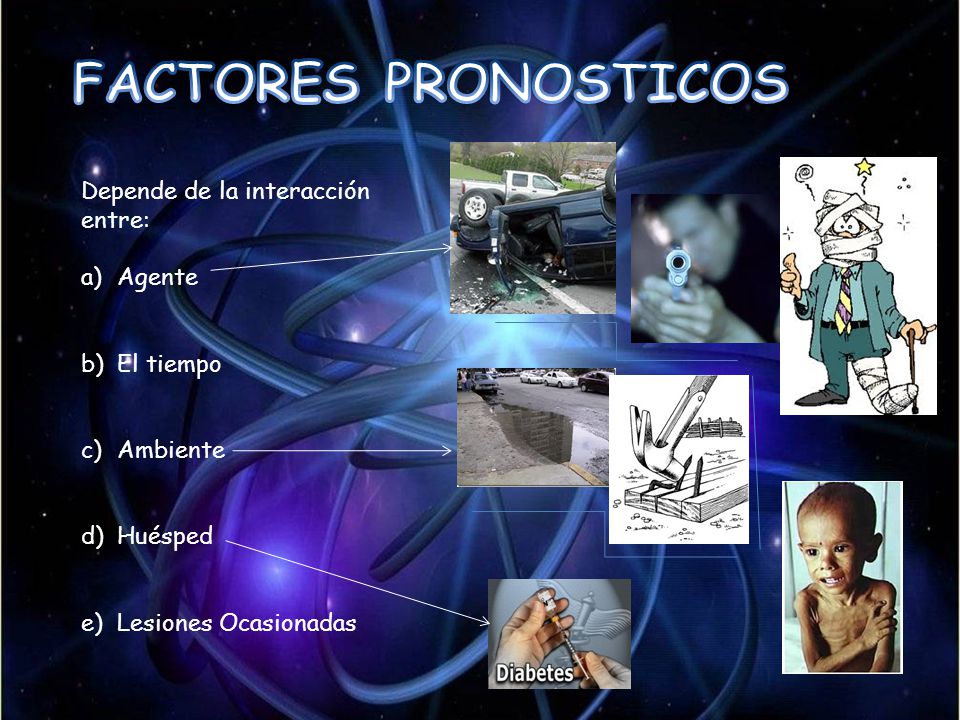 FACTORES PRONOSTICOS

Depende de la interacción entre:

a) Agente

b) El tiempo

c) Ambiente

d) Huésped

e) Lesiones Ocasionadas

Diabetes